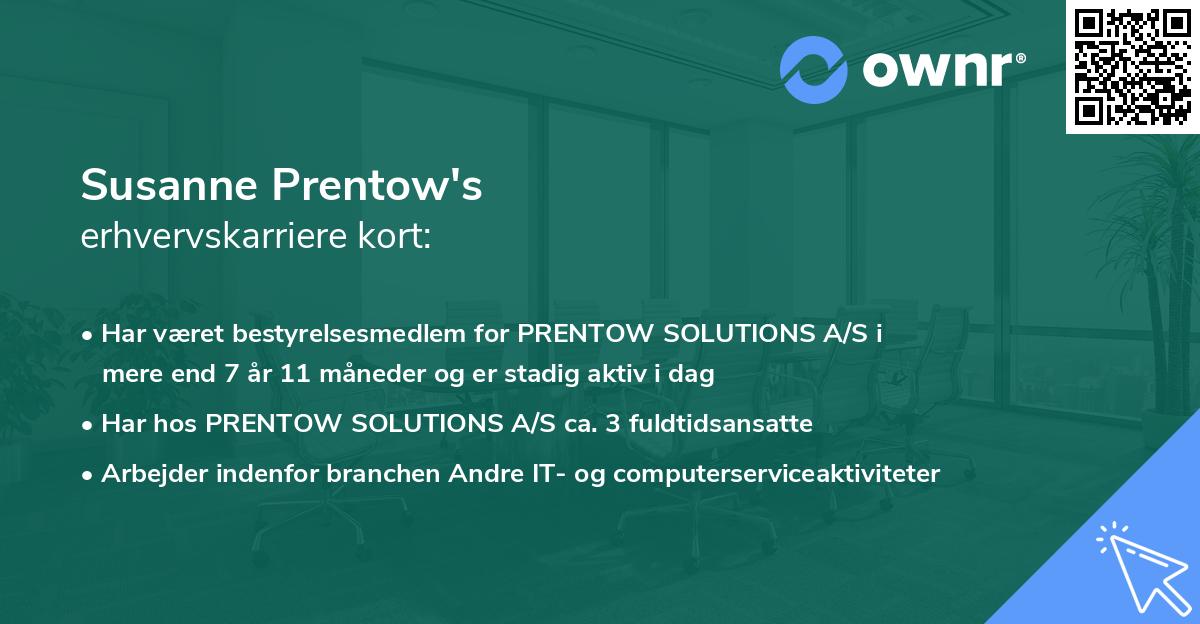 ownr®

Susanne Prentow's
erhvervskarriere kort:

• Har været bestyrelsesmedlem for PRENTOW SOLUTIONS A/S i mere end 7 år 11 måneder og er stadig aktiv i dag
• Har hos PRENTOW SOLUTIONS A/S ca. 3 fuldtidsansatte
• Arbejder indenfor branchen Andre IT- og computerserviceaktiviteter